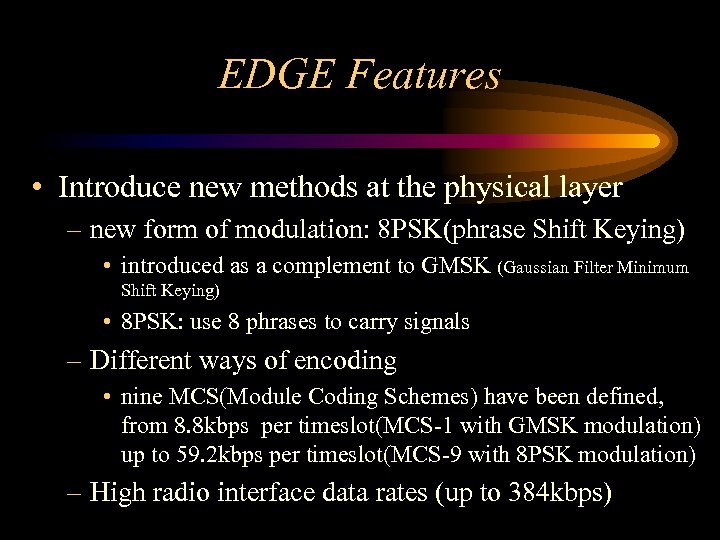 EDGE Features

• Introduce new methods at the physical layer

– new form of modulation: 8PSK(phrase Shift Keying)

• introduced as a complement to GMSK (Gaussian Filter Minimum Shift Keying)

• 8PSK: use 8 phrases to carry signals

– Different ways of encoding

• nine MCS(Module Coding Schemes) have been defined, from 8.8kbps per timeslot(MCS-1 with GMSK modulation) up to 59.2kbps per timeslot(MCS-9 with 8PSK modulation)

– High radio interface data rates (up to 384kbps)